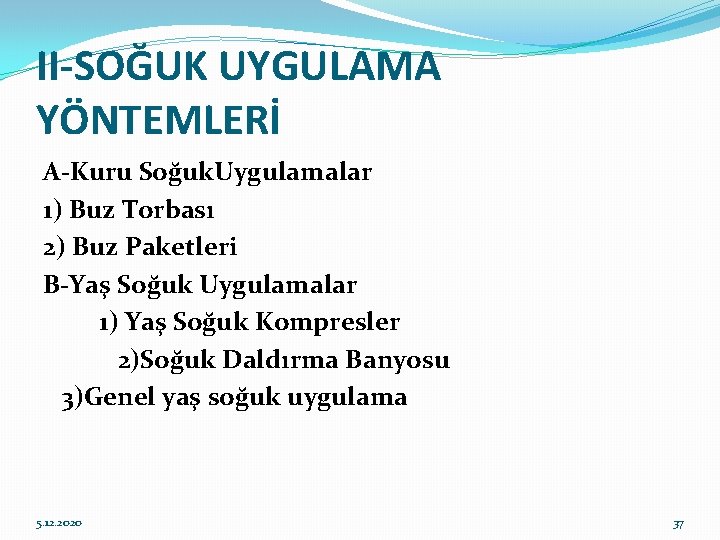 II-SOĞUK UYGULAMA YÖNTEMLERİ

A-Kuru SoğukUygulamalar
1) Buz Torbası
2) Buz Paketleri
B-Yaş Soğuk Uygulamalar
1) Yaş Soğuk Kompresler
2)Soğuk Daldırma Banyosu
3)Genel yaş soğuk uygulama

5.12.2020

37